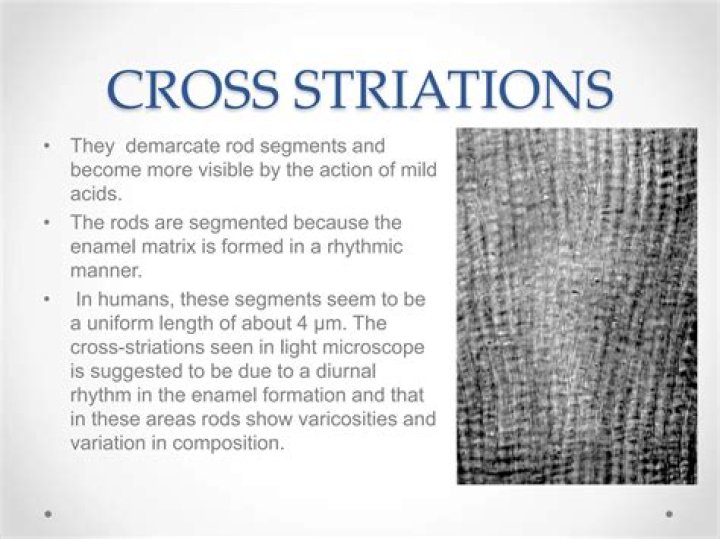 CROSS STRIATIONS

• They demarcate rod segments and become more visible by the action of mild acids.
• The rods are segmented because the enamel matrix is formed in a rhythmic manner.
• In humans, these segments seem to be a uniform length of about 4 μm. The cross-striations seen in light microscope is suggested to be due to a diurnal rhythm in the enamel formation and that in these areas rods show varicosities and variation in composition.